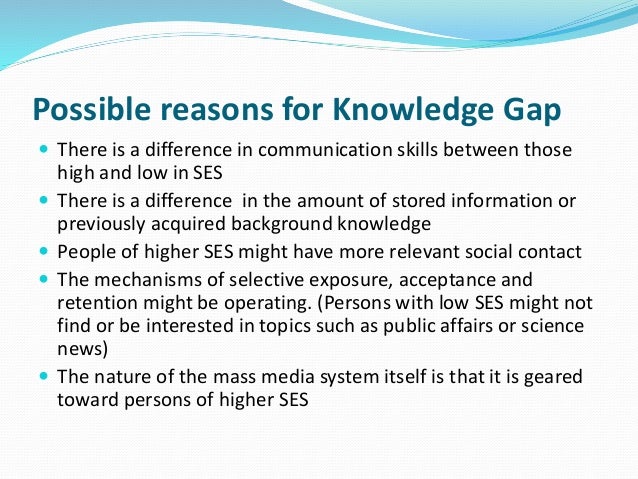 Possible reasons for Knowledge Gap

- There is a difference in communication skills between those high and low in SES
- There is a difference  in the amount of stored information or previously acquired background knowledge
- People of higher SES might have more relevant social contact
- The mechanisms of selective exposure, acceptance and retention might be operating. (Persons with low SES might not find or be interested in topics such as public affairs or science news)
- The nature of the mass media system itself is that it is geared toward persons of higher SES